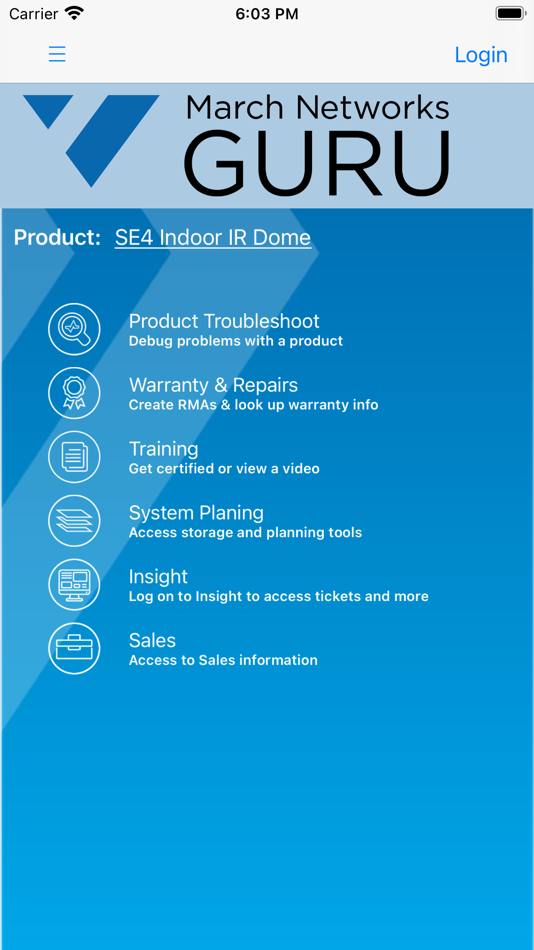 Carrier 6:03 PM

Login

March Networks
GURU

Product: SE4 Indoor IR Dome

Product Troubleshoot
Debug problems with a product

Warranty & Repairs
Create RMAs & look up warranty info

Training
Get certified or view a video

System Planing
Access storage and planning tools

Insight
Log on to Insight to access tickets and more

Sales
Access to Sales information